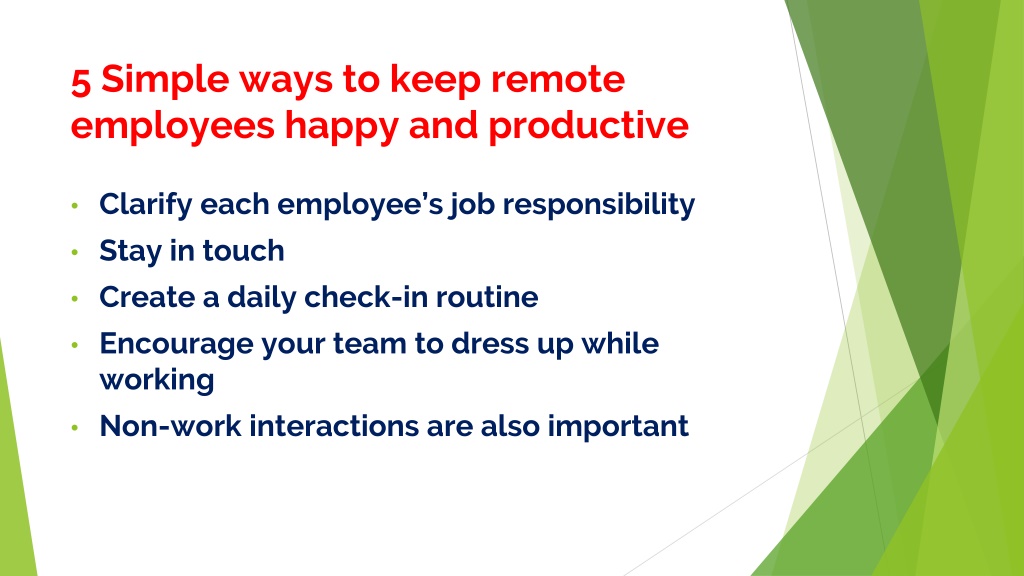 5 Simple ways to keep remote employees happy and productive

• Clarify each employee's job responsibility
• Stay in touch
• Create a daily check-in routine
• Encourage your team to dress up while working
• Non-work interactions are also important